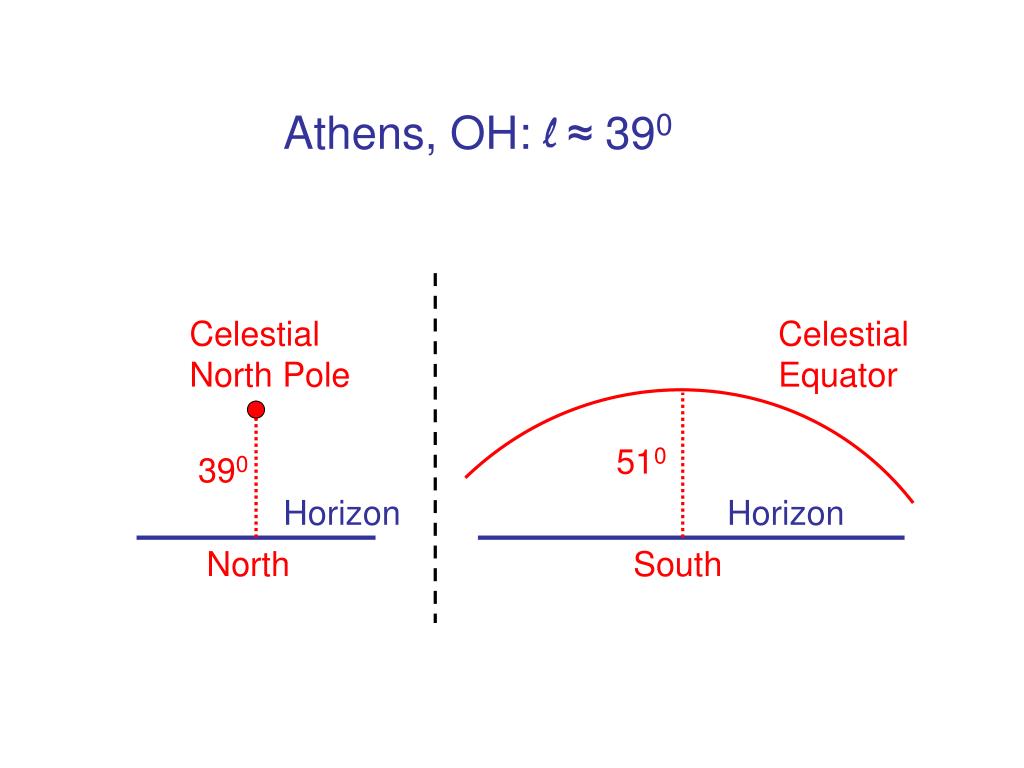 Athens, OH: $\ell \approx 39^0$

Celestial North Pole

$39^0$

Horizon

North

Celestial Equator

$51^0$

Horizon

South